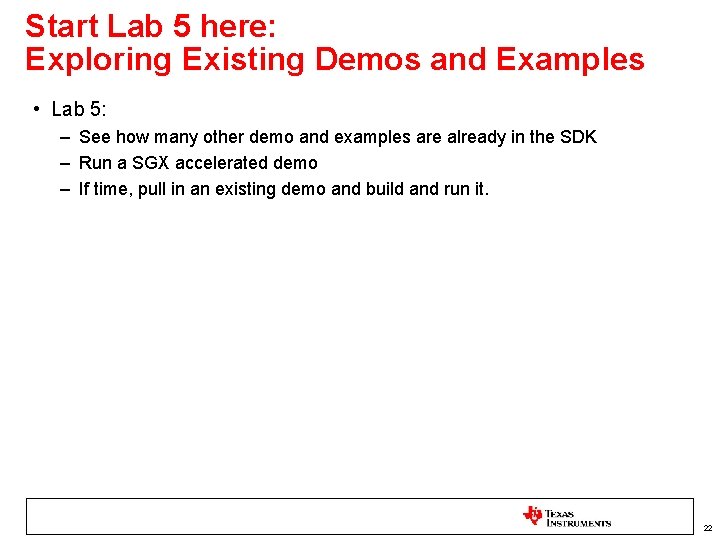 Start Lab 5 here:
Exploring Existing Demos and Examples

• Lab 5:
– See how many other demo and examples are already in the SDK
– Run a SGX accelerated demo
– If time, pull in an existing demo and build and run it.

TEXAS INSTRUMENTS

22